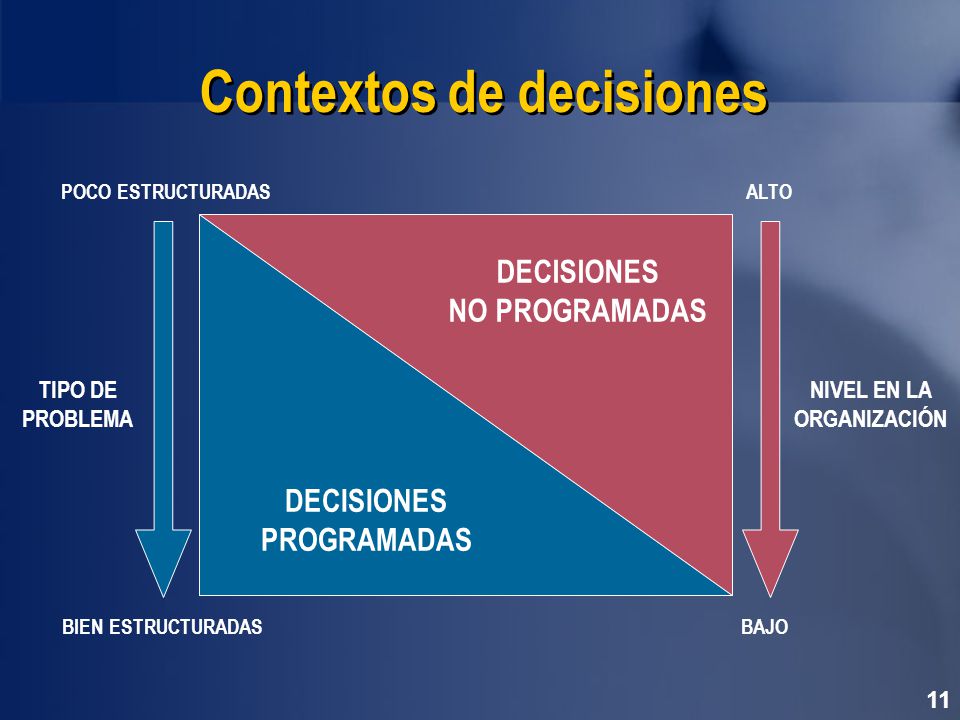 Contextos de decisiones

POCO ESTRUCTURADAS

ALTO

DECISIONES
NO PROGRAMADAS

TIPO DE
PROBLEMA

NIVEL EN LA
ORGANIZACIÓN

DECISIONES
PROGRAMADAS

BIEN ESTRUCTURADAS

BAJO

11